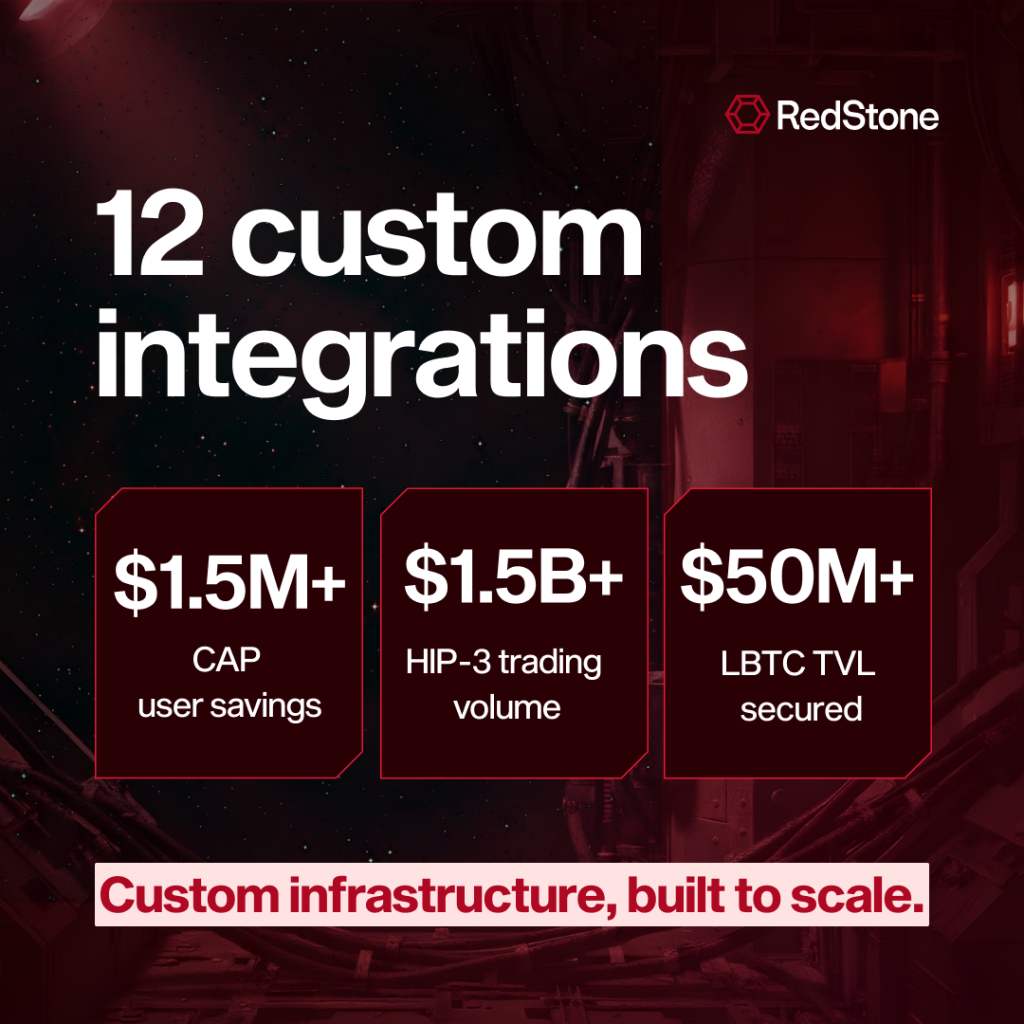 RedStone

12 custom integrations

\$1.5M+
CAP user savings

\$1.5B+
HIP-3 trading volume

\$50M+
LBTC TVL secured

Custom infrastructure, built to scale.